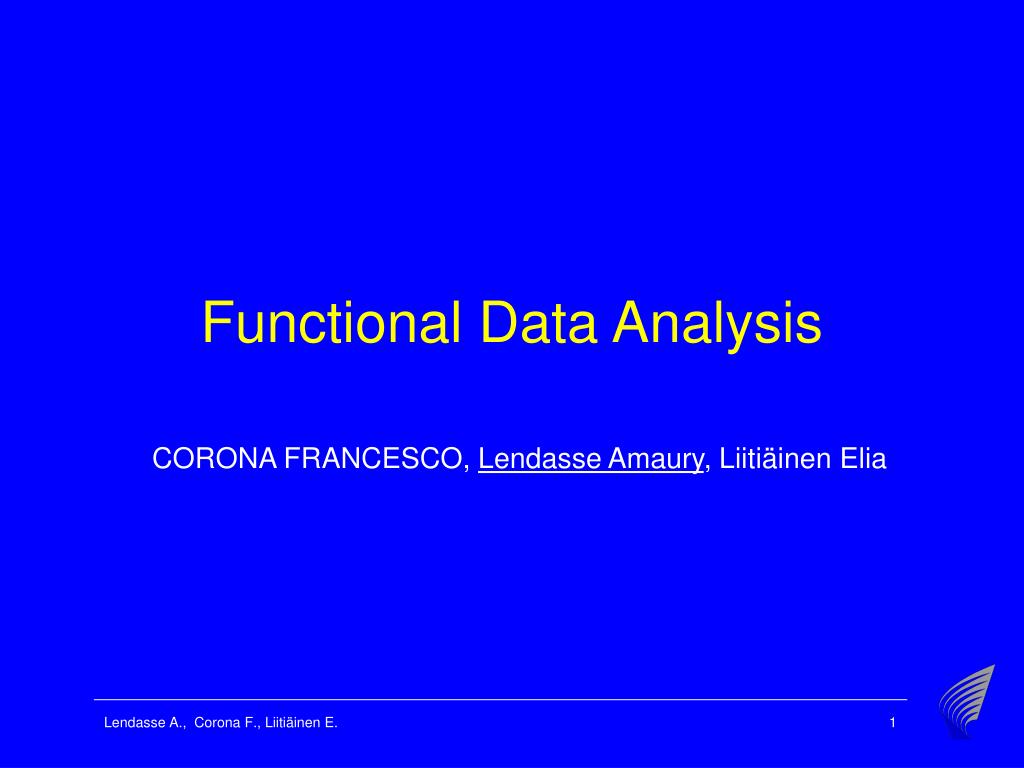 Functional Data Analysis

CORONA FRANCESCO, Lendasse Amaury, Liitiäinen Elia

Lendasse A., Corona F., Liitiäinen E.

1